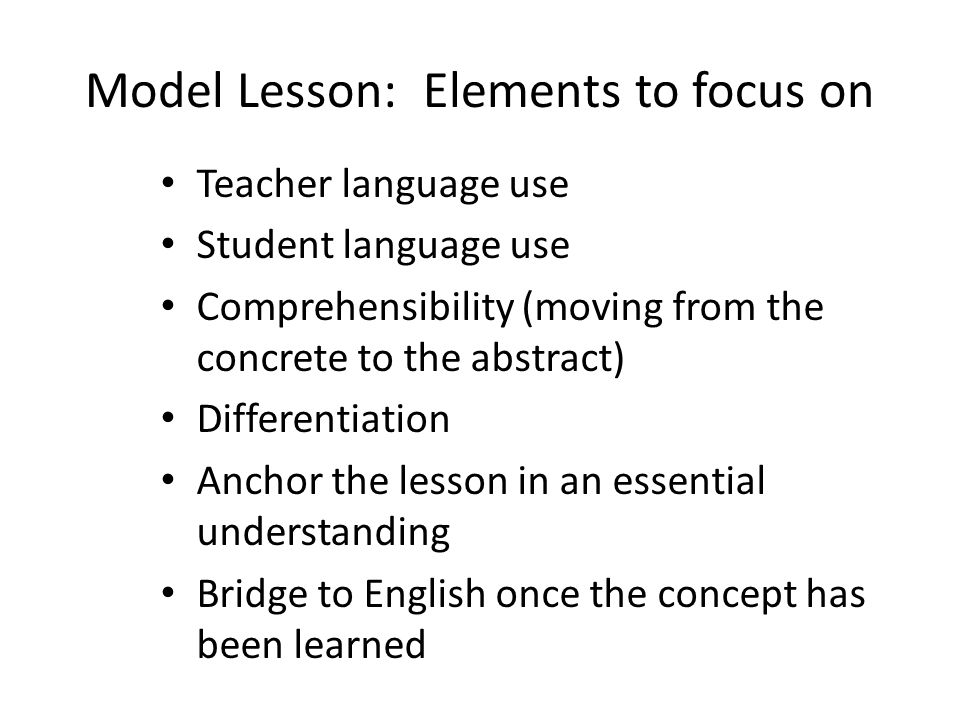 Model Lesson: Elements to focus on

• Teacher language use
• Student language use
• Comprehensibility (moving from the concrete to the abstract)
• Differentiation
• Anchor the lesson in an essential understanding
• Bridge to English once the concept has been learned